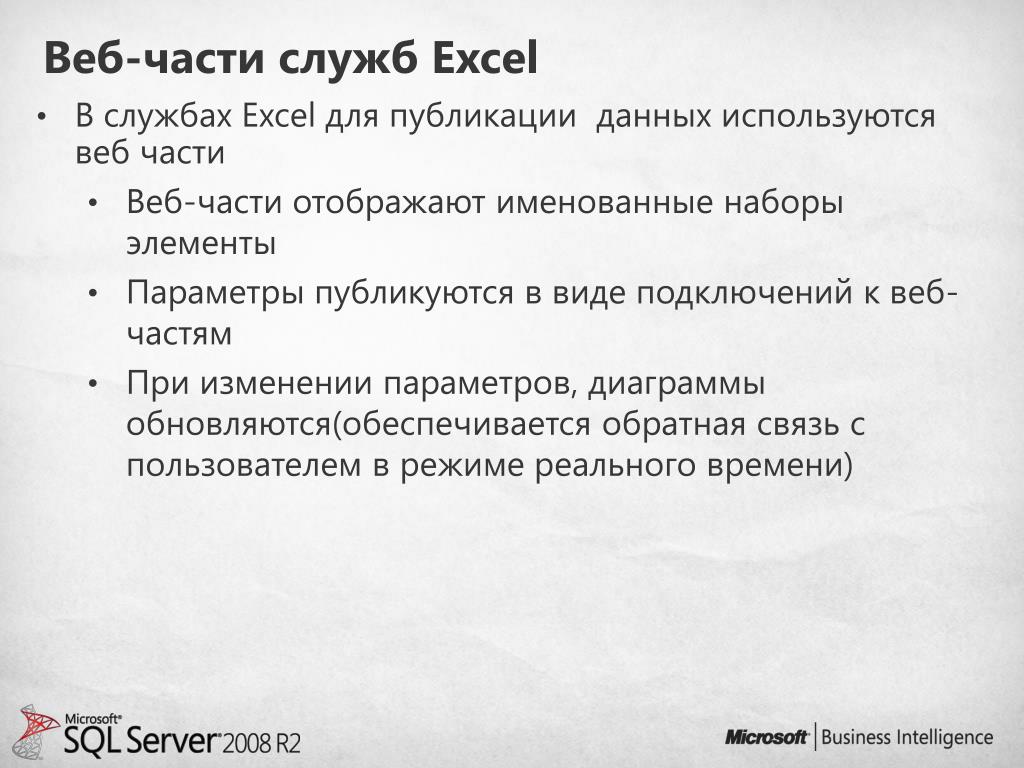 Веб-части служб Excel

• В службах Excel для публикации данных используются веб части
  • Веб-части отображают именованные наборы элементы
  • Параметры публикуются в виде подключений к веб-частям
  • При изменении параметров, диаграммы обновляются(обеспечивается обратная связь с пользователем в режиме реального времени)

Microsoft® SQL Server® 2008 R2

Microsoft® | Business Intelligence